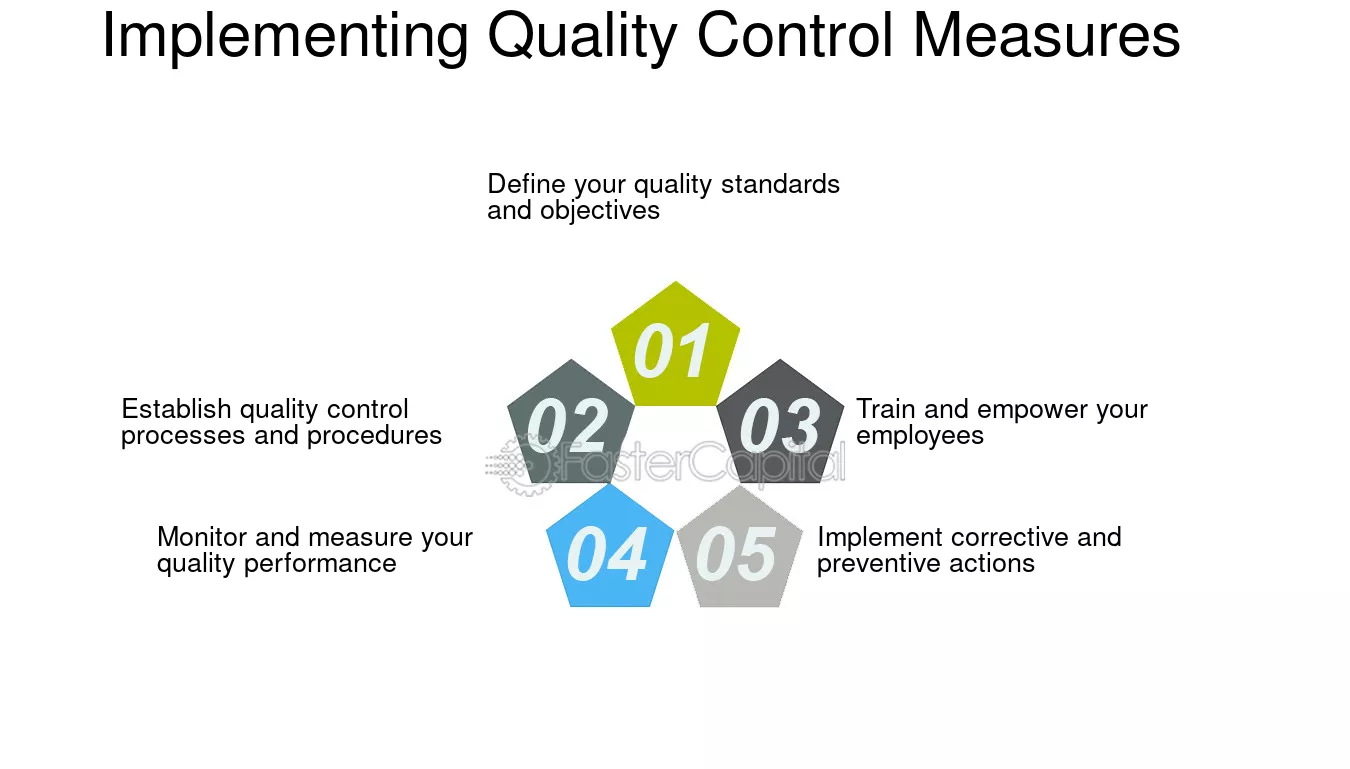 Implementing Quality Control Measures

Define your quality standards and objectives

01

Establish quality control processes and procedures

02

03

Train and empower your employees

FasterCapital

Monitor and measure your quality performance

04

05

Implement corrective and preventive actions